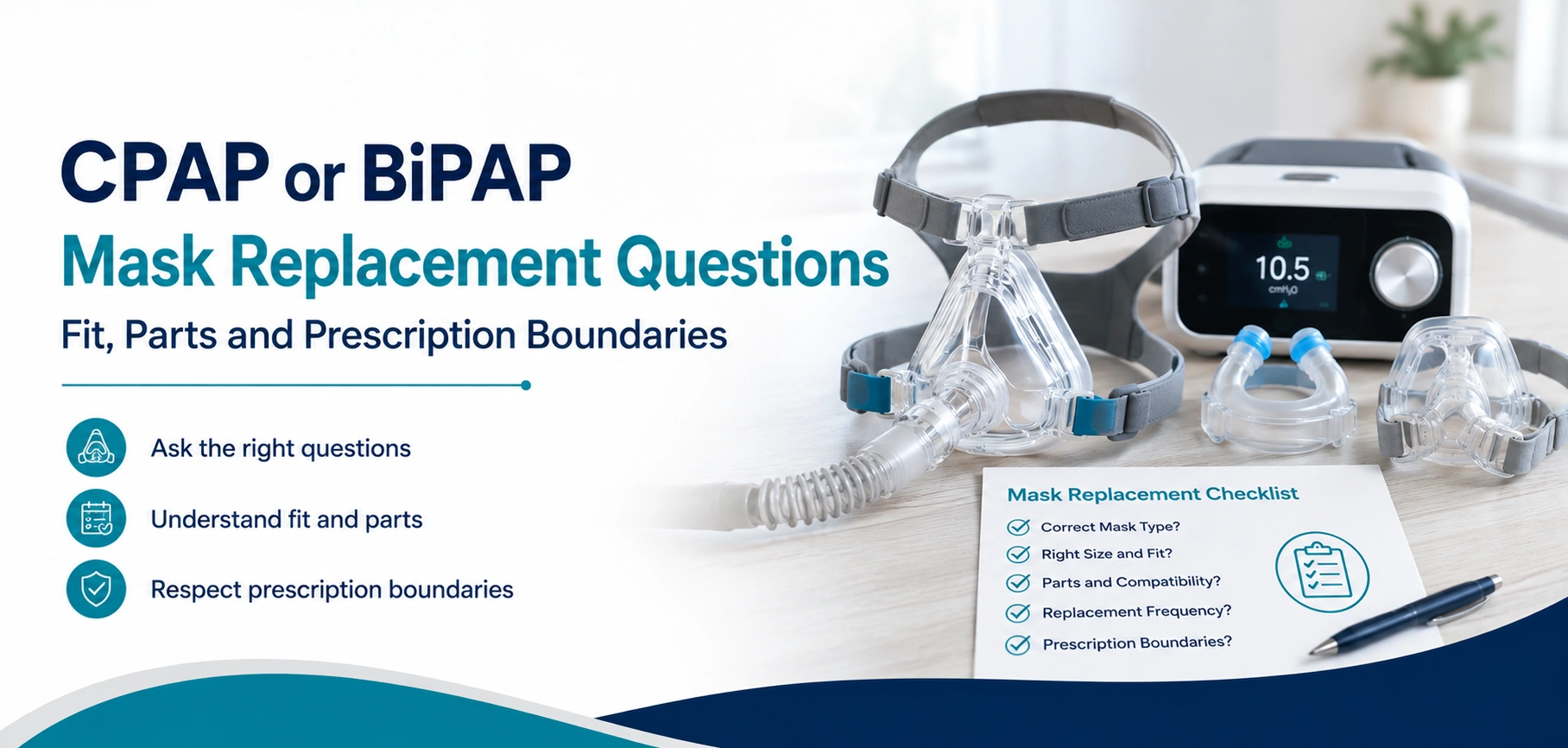 CPAP or BiPAP
Mask Replacement Questions
Fit, Parts and Prescription Boundaries

Ask the right questions

Understand fit and parts

Respect prescription boundaries

10.5
$cmH_2O$

Mask Replacement Checklist
Correct Mask Type?
Right Size and Fit?
Parts and Compatibility?
Replacement Frequency?
Prescription Boundaries?